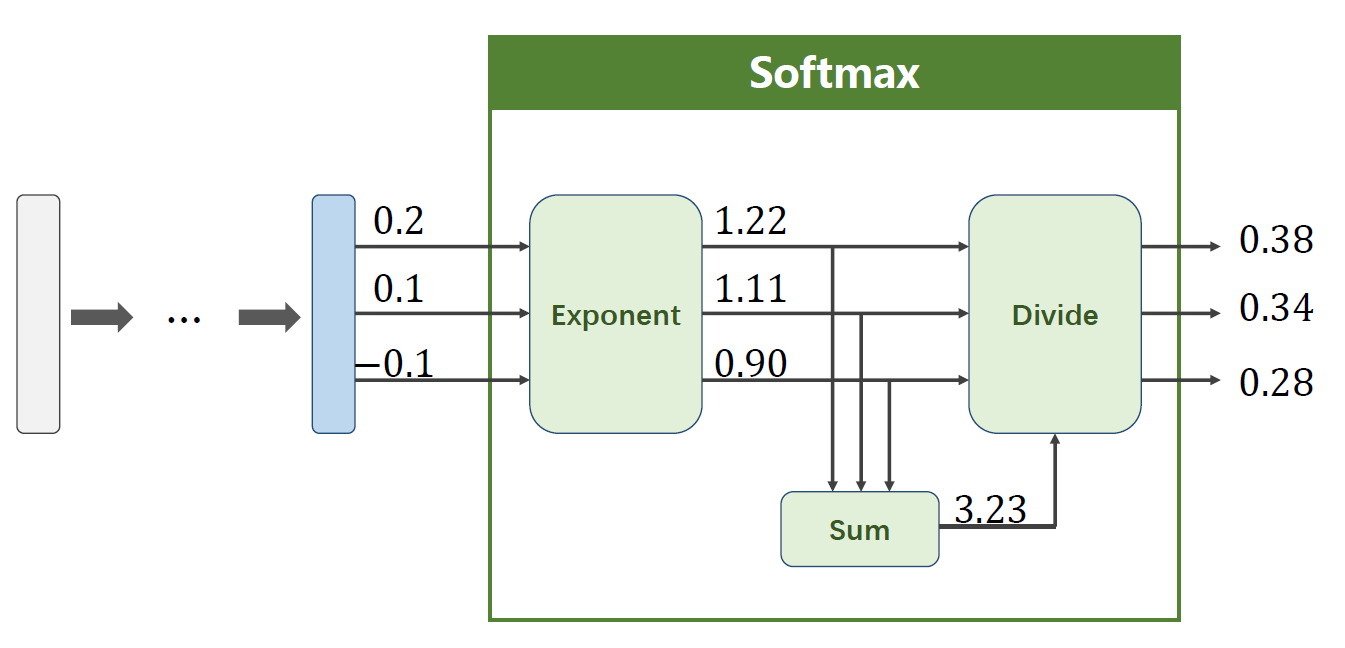 Softmax

...

0.2
0.1
−0.1

Exponent

1.22
1.11
0.90

Divide

0.38
0.34
0.28

Sum

3.23